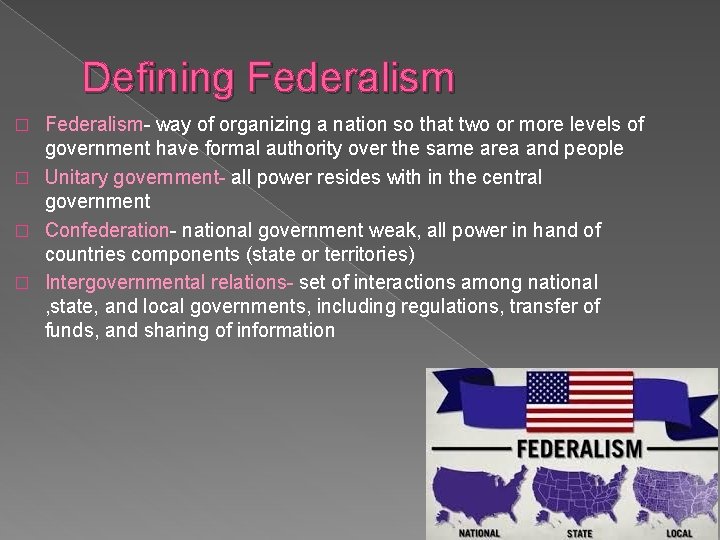 Defining Federalism

□ Federalism- way of organizing a nation so that two or more levels of government have formal authority over the same area and people

□ Unitary government- all power resides with in the central government

□ Confederation- national government weak, all power in hand of countries components (state or territories)

□ Intergovernmental relations- set of interactions among national ,state, and local governments, including regulations, transfer of funds, and sharing of information

FEDERALISM

NATIONAL STATE LOCAL